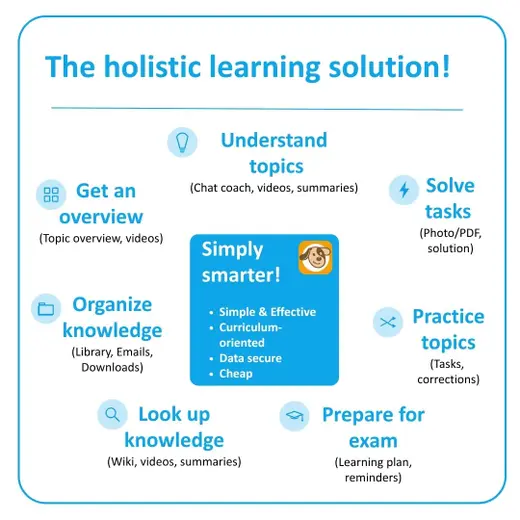 The holistic learning solution!

Understand topics
(Chat coach, videos, summaries)

Get an overview
(Topic overview, videos)

Solve tasks
(Photo/PDF, solution)

Simply smarter!

- Simple & Effective
- Curriculum-oriented
- Data secure
- Cheap

Organize knowledge
(Library, Emails, Downloads)

Practice topics
(Tasks, corrections)

Look up knowledge
(Wiki, videos, summaries)

Prepare for exam
(Learning plan, reminders)